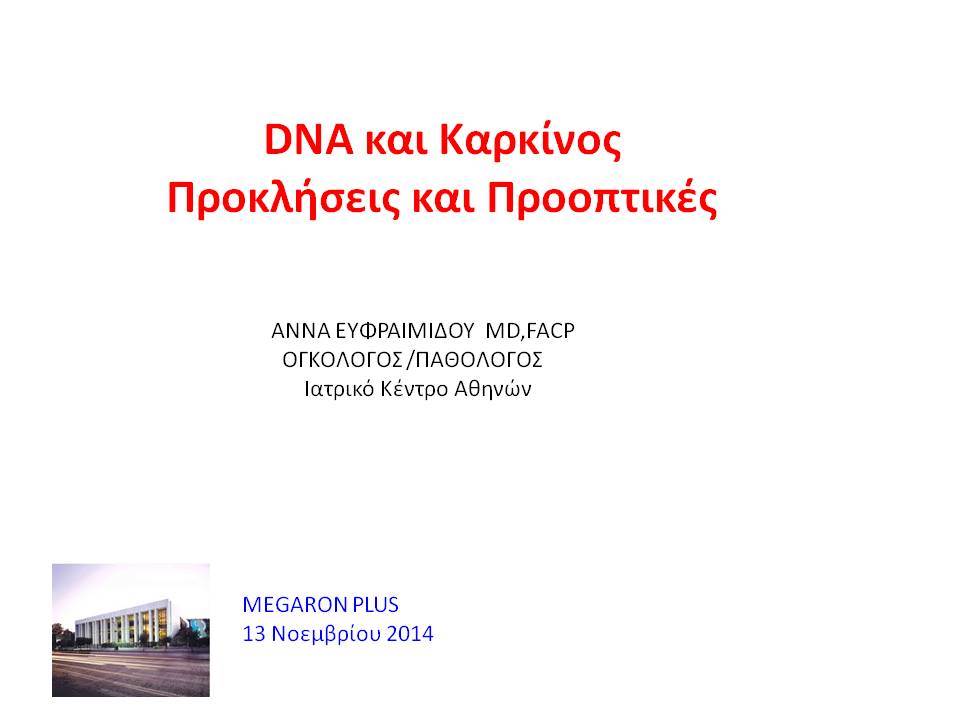 DNA και Καρκίνος
Προκλήσεις και Προοπτικές

ΑΝΝΑ ΕΥΦΡΑΙΜΙΔΟΥ MD,FACP
ΟΓΚΟΛΟΓΟΣ /ΠΑΘΟΛΟΓΟΣ
Ιατρικό Κέντρο Αθηνών

MEGARON PLUS
13 Νοεμβρίου 2014